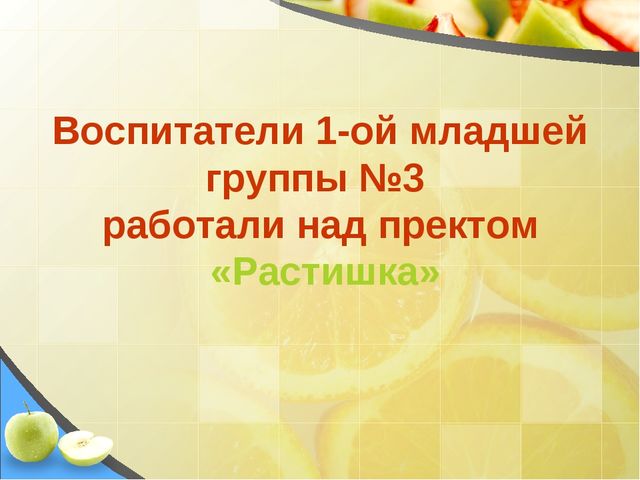 Воспитатели 1-ой младшей группы №3
работали над пректом
«Растишка»